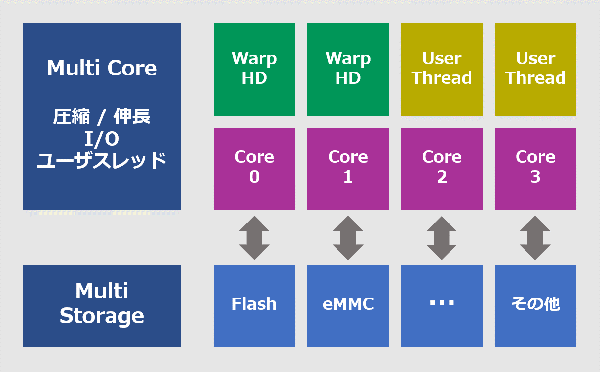 Multi Core

圧縮 / 伸長
I/O
ユーザスレッド

Warp HD

Warp HD

User Thread

User Thread

Core 0

Core 1

Core 2

Core 3

Multi Storage

Flash

eMMC

…

その他